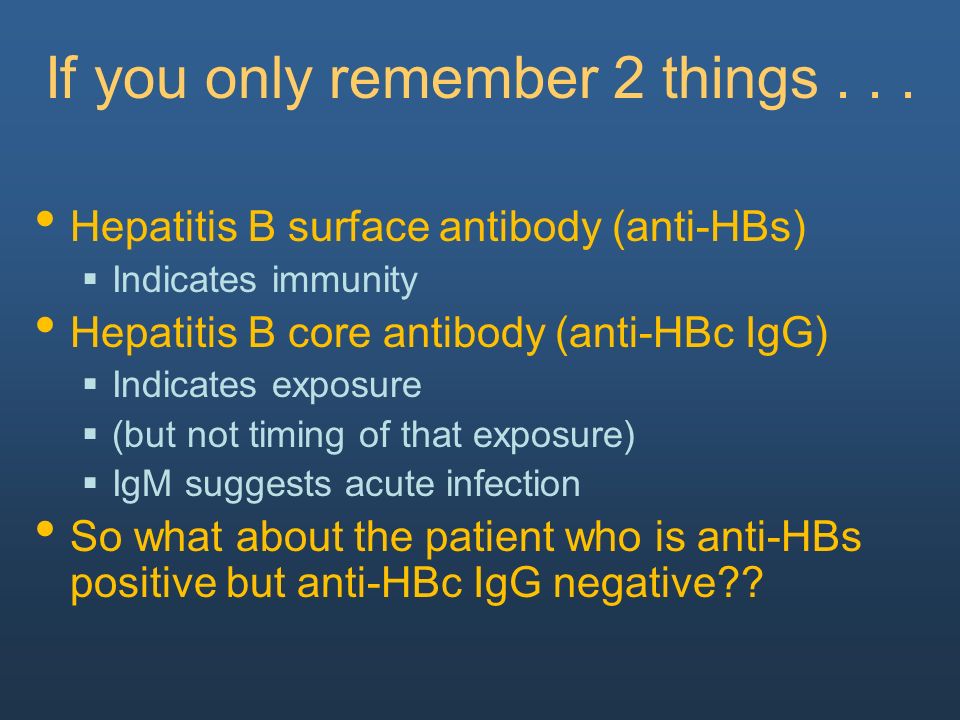 If you only remember 2 things . . .

• Hepatitis B surface antibody (anti-HBs)
  ▪ Indicates immunity
• Hepatitis B core antibody (anti-HBc IgG)
  ▪ Indicates exposure
  ▪ (but not timing of that exposure)
  ▪ IgM suggests acute infection
• So what about the patient who is anti-HBs positive but anti-HBc IgG negative??